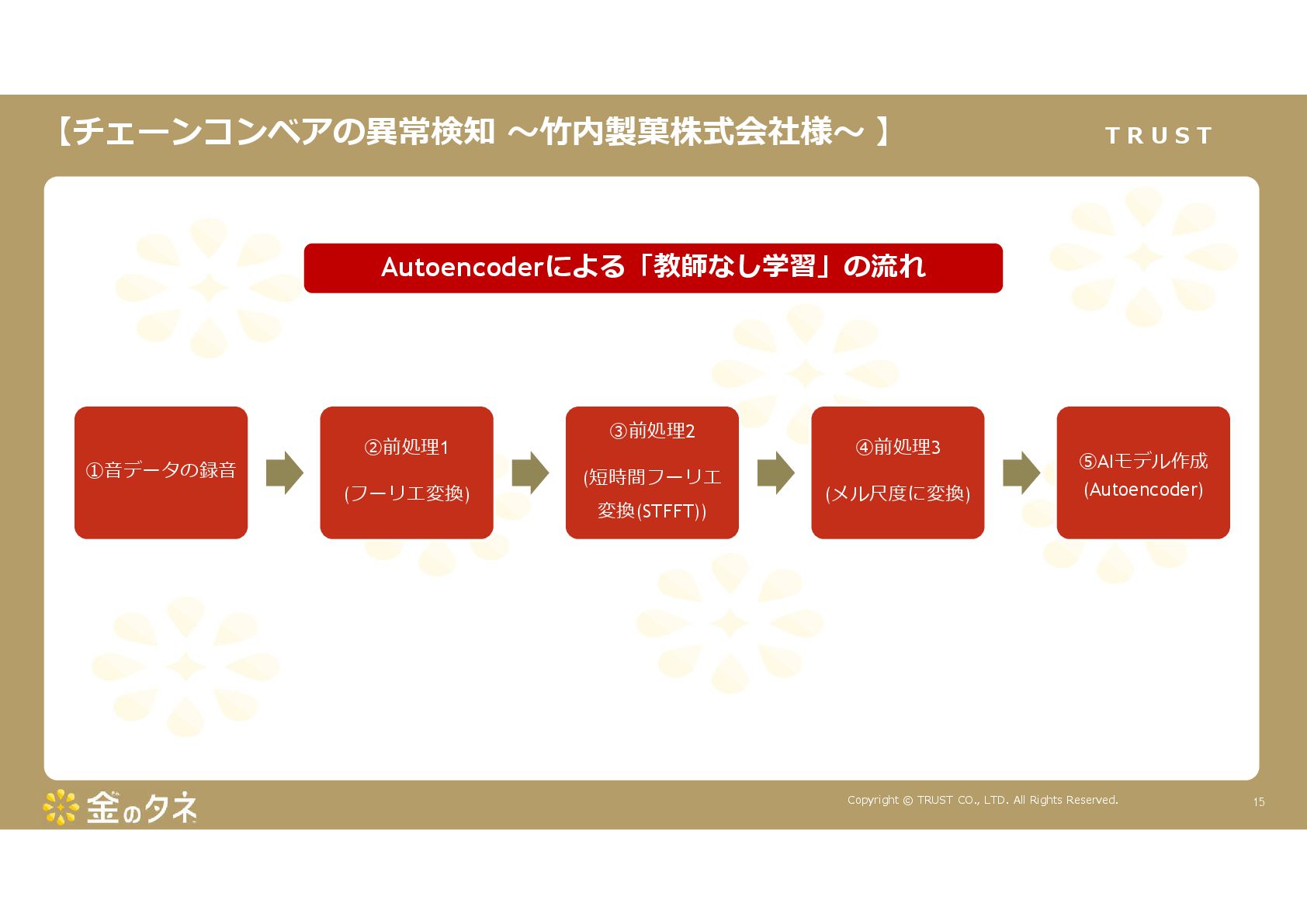 【チェーンコンベアの異常検知 ～竹内製菓株式会社様～ 】

TRUST

Autoencoderによる「教師なし学習」の流れ

①音データの録音

②前処理1
(フーリエ変換)

③前処理2
(短時間フーリエ変換(STFFT))

④前処理3
(メル尺度に変換)

⑤AIモデル作成
(Autoencoder)

金のタネ

Copyright © TRUST CO., LTD. All Rights Reserved.

15